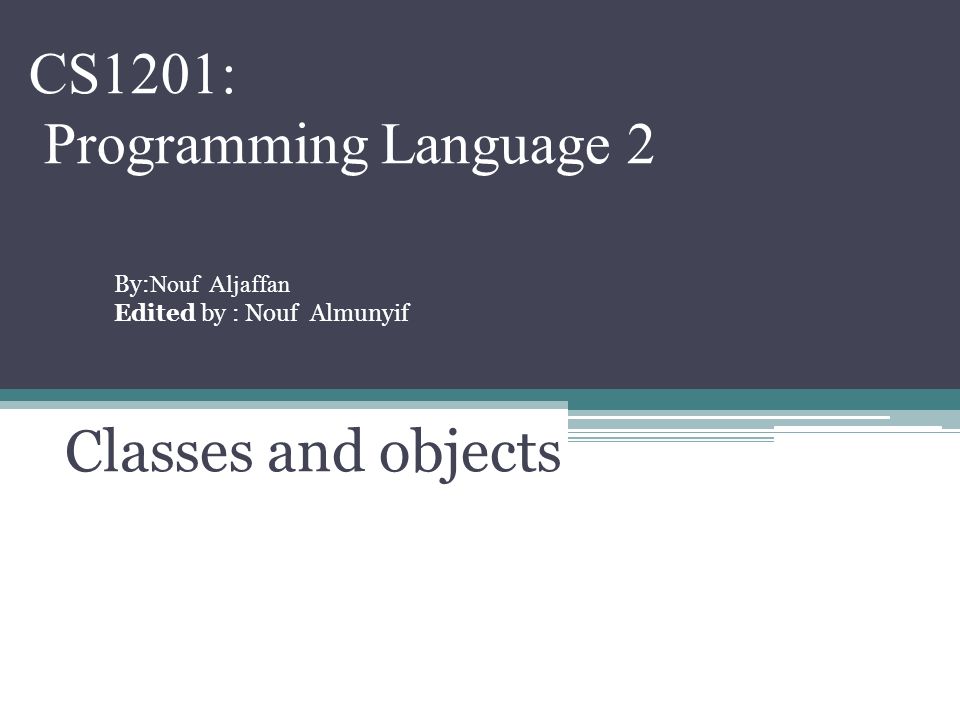 CS1201:
Programming Language 2

By:Nouf Aljaffan
Edited by : Nouf Almunyif

Classes and objects